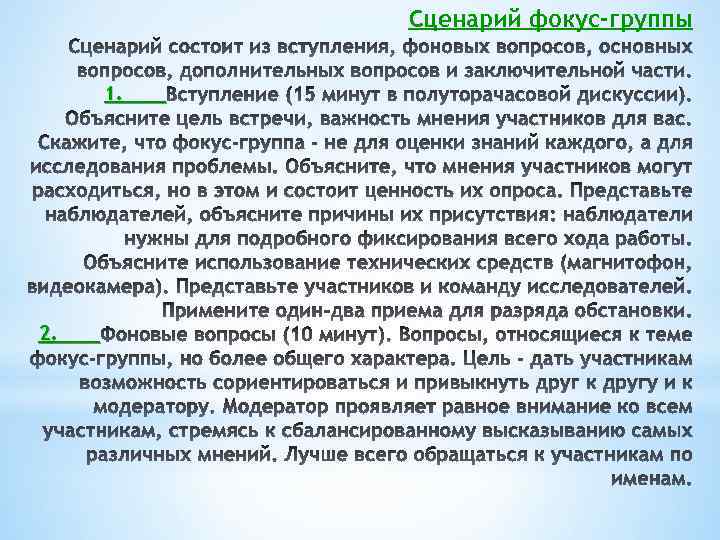 Сценарий фокус-группы

Сценарий состоит из вступления, фоновых вопросов, основных вопросов, дополнительных вопросов и заключительной части.

1. Вступление (15 минут в полуторачасовой дискуссии). Объясните цель встречи, важность мнения участников для вас. Скажите, что фокус-группа - не для оценки знаний каждого, а для исследования проблемы. Объясните, что мнения участников могут расходиться, но в этом и состоит ценность их опроса. Представьте наблюдателей, объясните причины их присутствия: наблюдатели нужны для подробного фиксирования всего хода работы. Объясните использование технических средств (магнитофон, видеокамера). Представьте участников и команду исследователей. Примените один-два приема для разряда обстановки.

2. Фоновые вопросы (10 минут). Вопросы, относящиеся к теме фокус-группы, но более общего характера. Цель - дать участникам возможность сориентироваться и привыкнуть друг к другу и к модератору. Модератор проявляет равное внимание ко всем участникам, стремясь к сбалансированному высказыванию самых различных мнений. Лучше всего обращаться к участникам по именам.